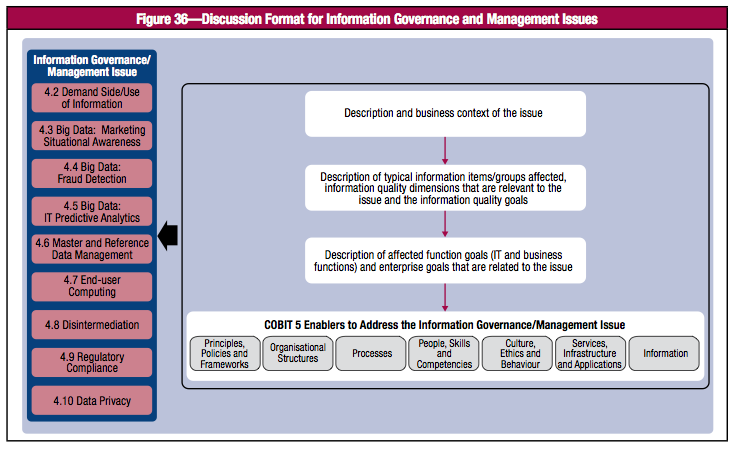 Figure 36—Discussion Format for Information Governance and Management Issues

Information Governance/ Management Issue

4.2 Demand Side/Use of Information

4.3 Big Data: Marketing Situational Awareness

4.4 Big Data: Fraud Detection

4.5 Big Data: IT Predictive Analytics

4.6 Master and Reference Data Management

4.7 End-user Computing

4.8 Disintermediation

4.9 Regulatory Compliance

4.10 Data Privacy

Description and business context of the issue

Description of typical information items/groups affected, information quality dimensions that are relevant to the issue and the information quality goals

Description of affected function goals (IT and business functions) and enterprise goals that are related to the issue

COBIT 5 Enablers to Address the Information Governance/Management Issue

Principles, Policies and Frameworks

Organisational Structures

Processes

People, Skills and Competencies

Culture, Ethics and Behaviour

Services, Infrastructure and Applications

Information